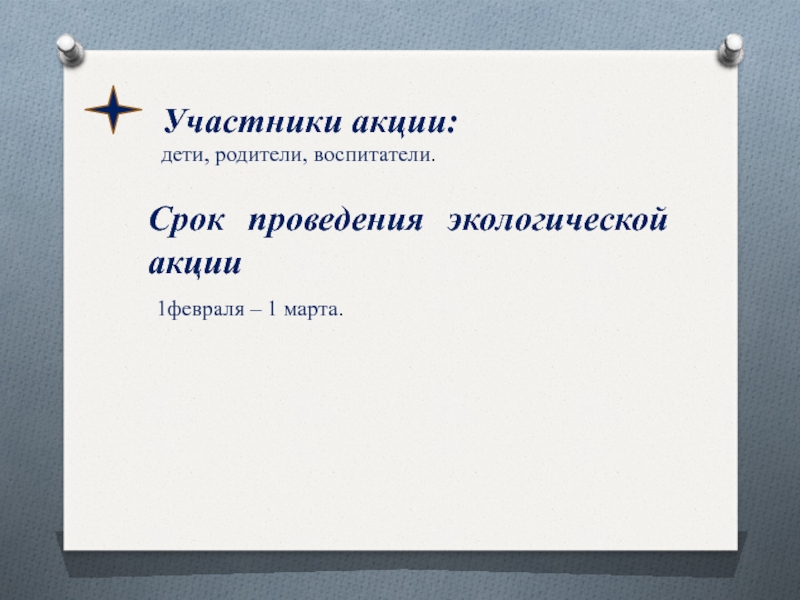 Участники акции:
дети, родители, воспитатели.

Срок проведения экологической акции

1февраля – 1 марта.